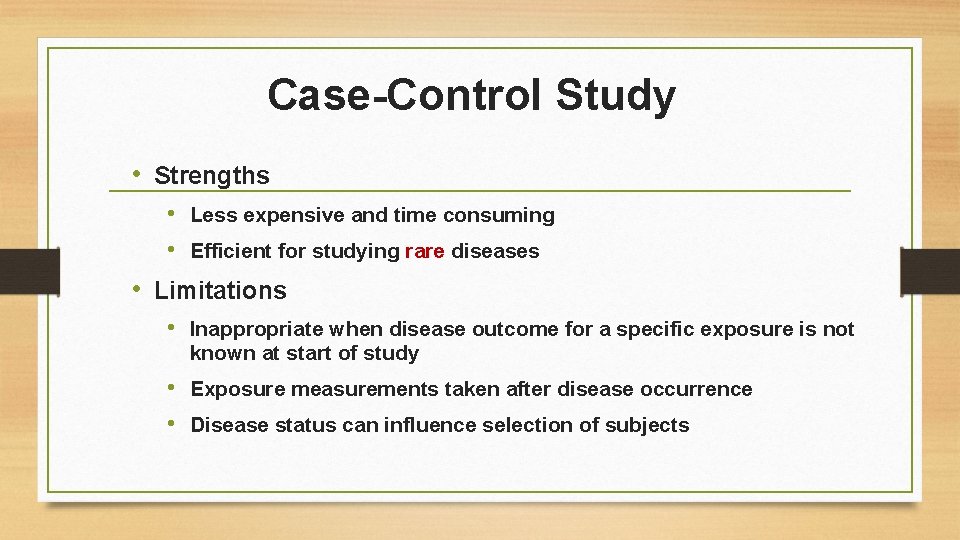 Case-Control Study

• Strengths
• Less expensive and time consuming
• Efficient for studying rare diseases

• Limitations
• Inappropriate when disease outcome for a specific exposure is not known at start of study
• Exposure measurements taken after disease occurrence
• Disease status can influence selection of subjects